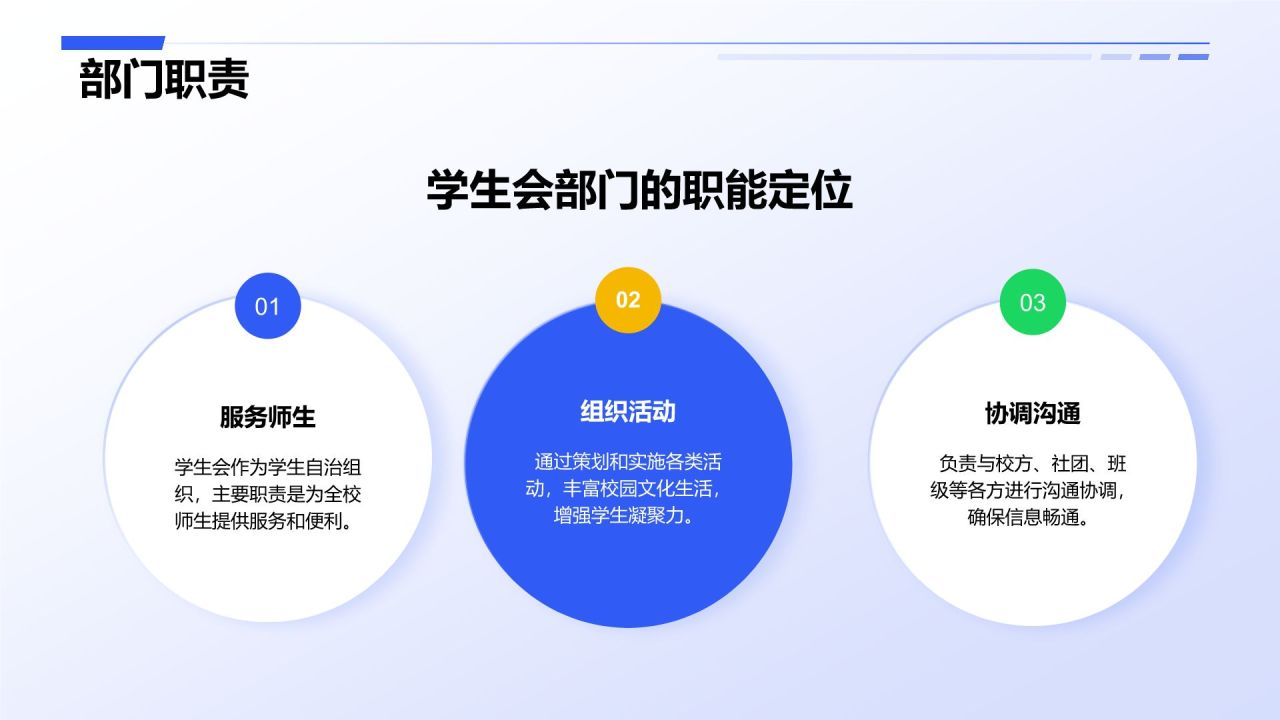 部门职责

学生会部门的职能定位

01

服务师生

学生会作为学生自治组织，主要职责是为全校师生提供服务和便利。

02

组织活动

通过策划和实施各类活动，丰富校园文化生活，增强学生凝聚力。

03

协调沟通

负责与校方、社团、班级等各方进行沟通协调，确保信息畅通。